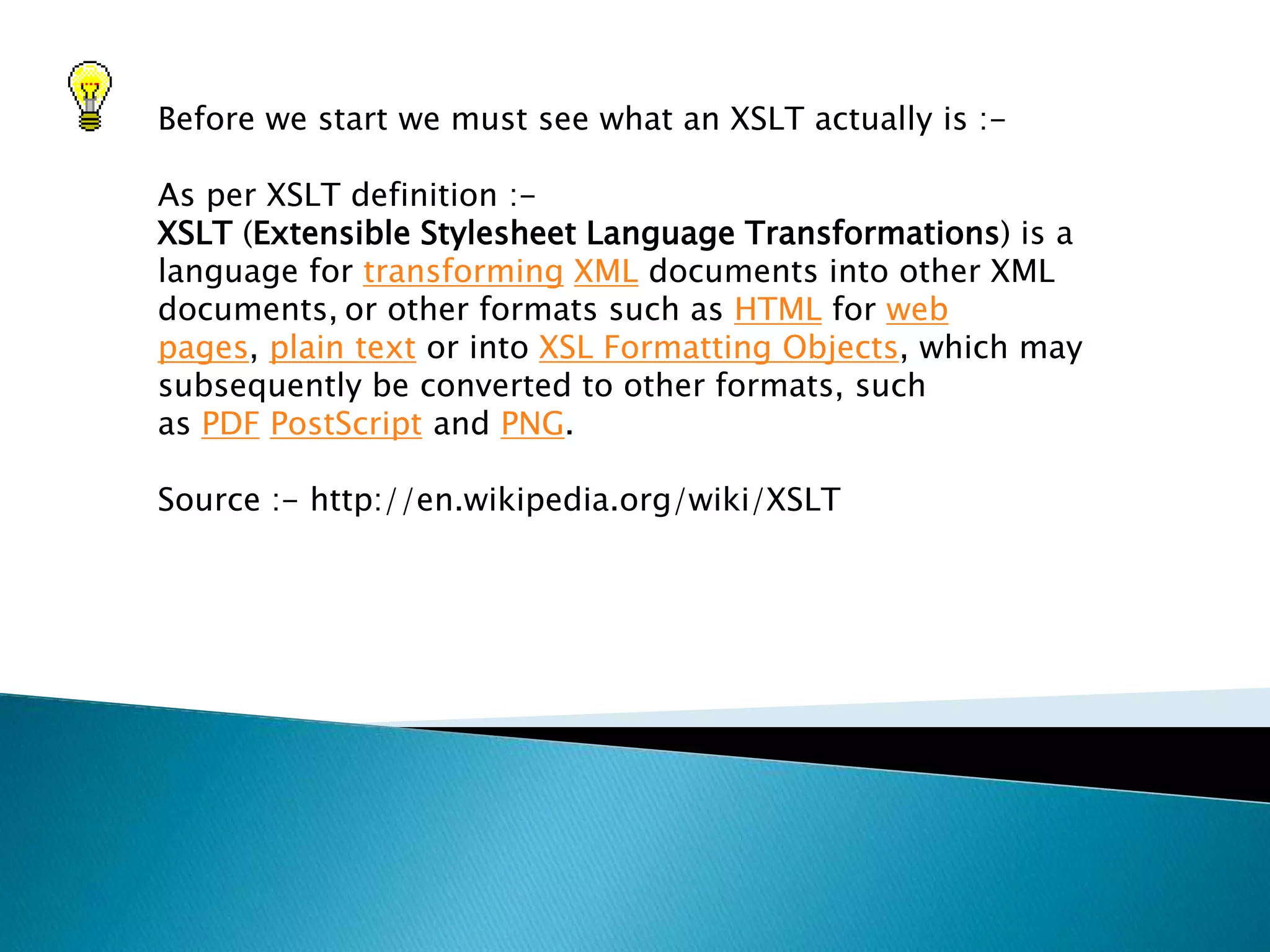 Before we start we must see what an XSLT actually is :-

As per XSLT definition :-
XSLT (Extensible Stylesheet Language Transformations) is a language for transforming XML documents into other XML documents, or other formats such as HTML for web pages, plain text or into XSL Formatting Objects, which may subsequently be converted to other formats, such as PDF PostScript and PNG.

Source :- http://en.wikipedia.org/wiki/XSLT